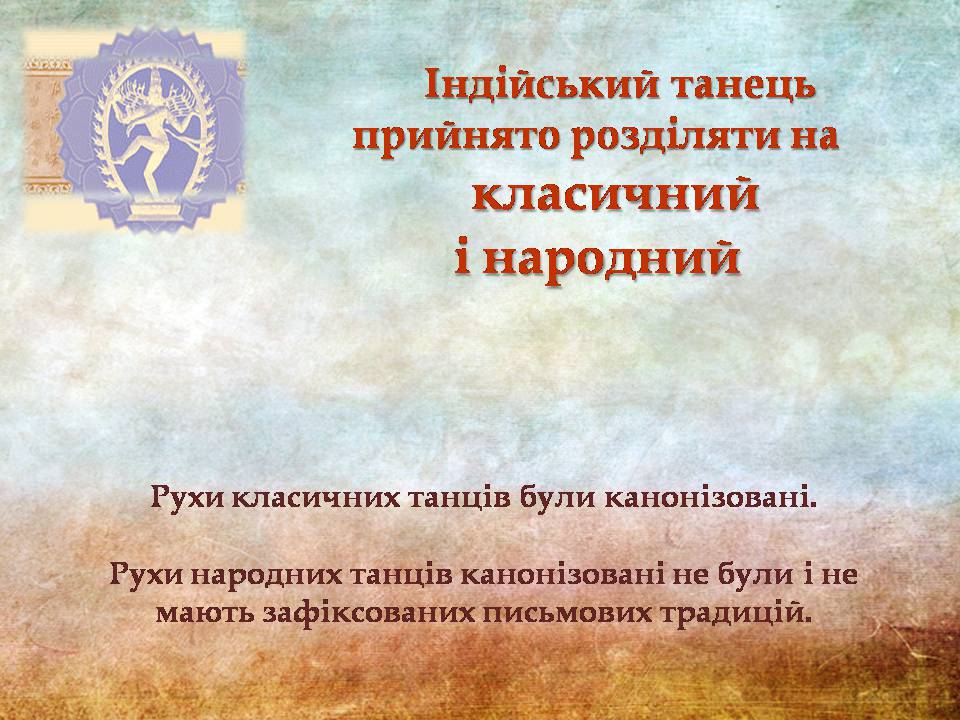 Індійський танець прийнято розділяти на класичний і народний

Рухи класичних танців були канонізовані.

Рухи народних танців канонізовані не були і не мають зафіксованих письмових традицій.